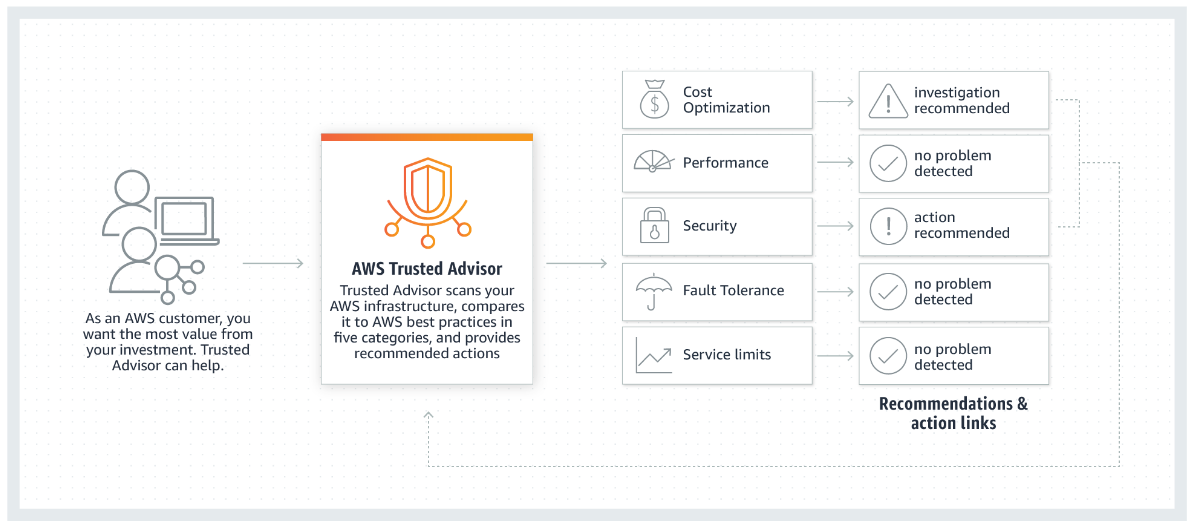 As an AWS customer, you want the most value from your investment. Trusted Advisor can help.

AWS Trusted Advisor

Trusted Advisor scans your AWS infrastructure, compares it to AWS best practices in five categories, and provides recommended actions

Cost Optimization

investigation recommended

Performance

no problem detected

Security

action recommended

Fault Tolerance

no problem detected

Service limits

no problem detected

Recommendations & action links